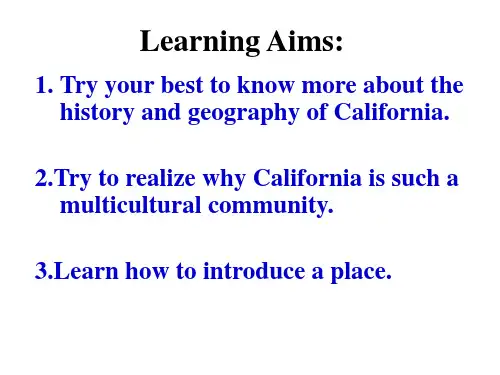 Learning Aims:

1. Try your best to know more about the history and geography of California.

2.Try to realize why California is such a multicultural community.

3.Learn how to introduce a place.